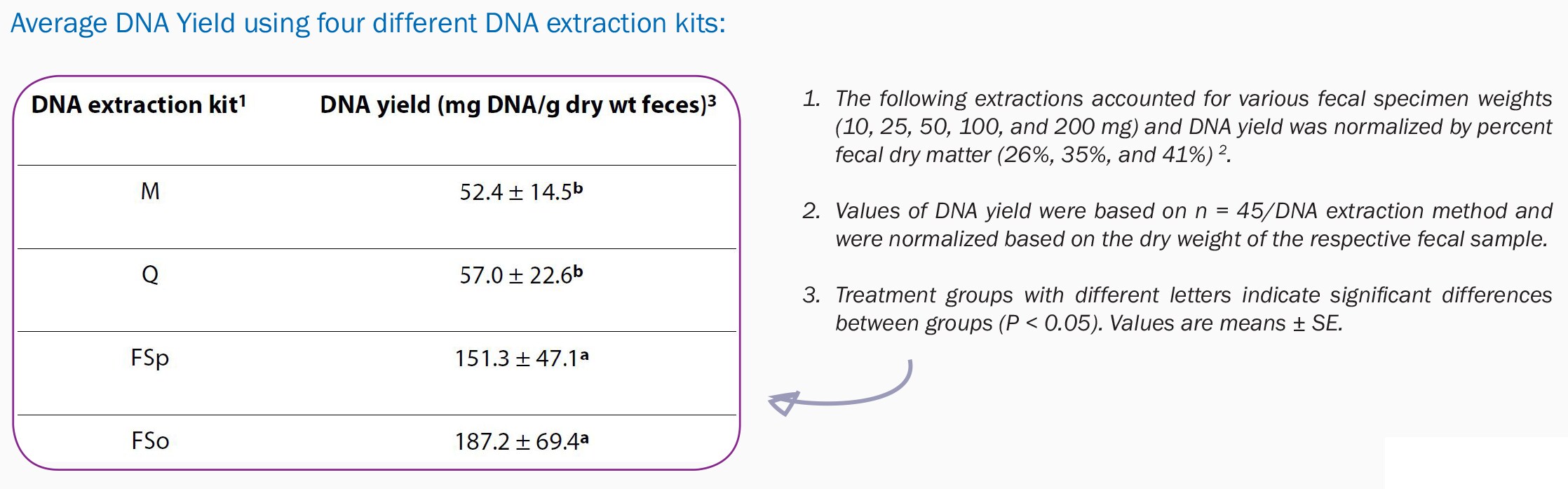 Average DNA Yield using four different DNA extraction kits:

| DNA extraction kit$^1$ | DNA yield (mg DNA/g dry wt feces)$^3$ |
|---|---|
| M | $52.4 \pm 14.5^b$ |
| Q | $57.0 \pm 22.6^b$ |
| FSp | $151.3 \pm 47.1^a$ |
| FSo | $187.2 \pm 69.4^a$ |

1. The following extractions accounted for various fecal specimen weights (10, 25, 50, 100, and 200 mg) and DNA yield was normalized by percent fecal dry matter (26%, 35%, and 41%) $^2$.

2. Values of DNA yield were based on n = 45/DNA extraction method and were normalized based on the dry weight of the respective fecal sample.

3. Treatment groups with different letters indicate significant differences between groups (P < 0.05). Values are means ± SE.